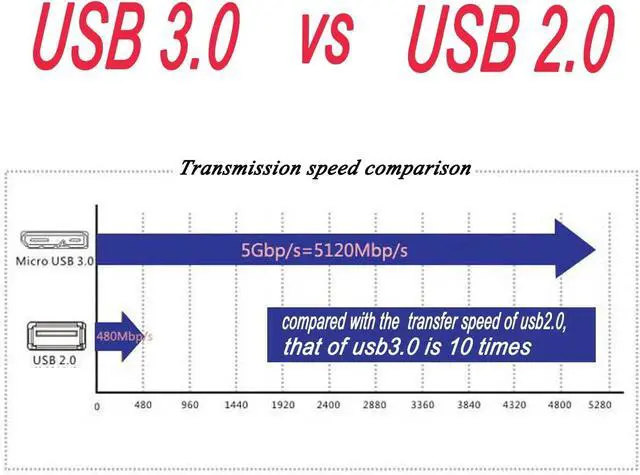 USB 3.0 vs USB 2.0

Transmission speed comparison

Micro USB 3.0

5Gbp/s=5120Mbp/s

USB 2.0

480Mbp/s

compared with the transfer speed of usb2.0, that of usb3.0 is 10 times

0 480 960 1440 1920 2400 2880 3360 3840 4320 4800 5280